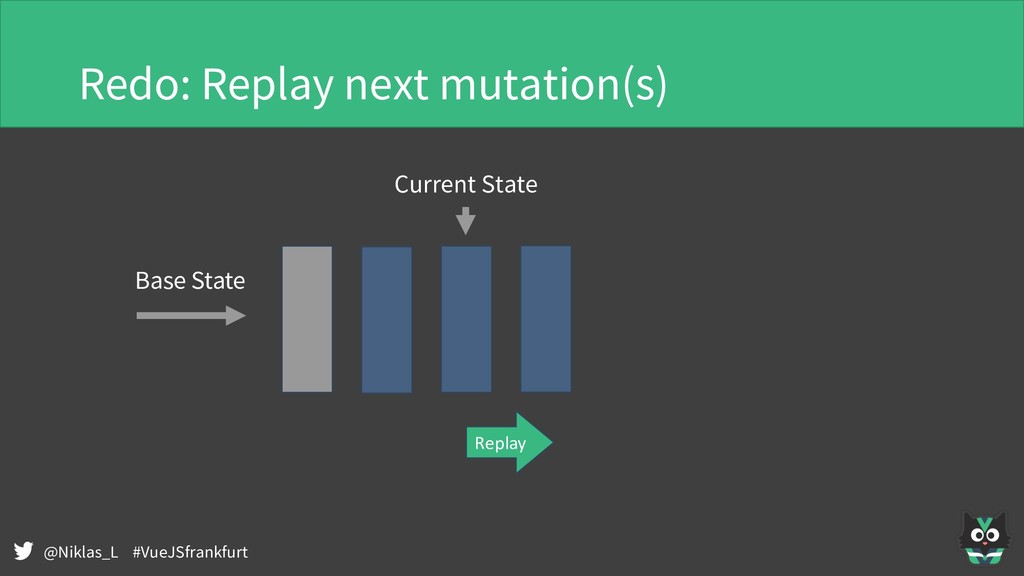 Redo: Replay next mutation(s)

Current State

Base State

Replay

@Niklas_L #VueJSfrankfurt